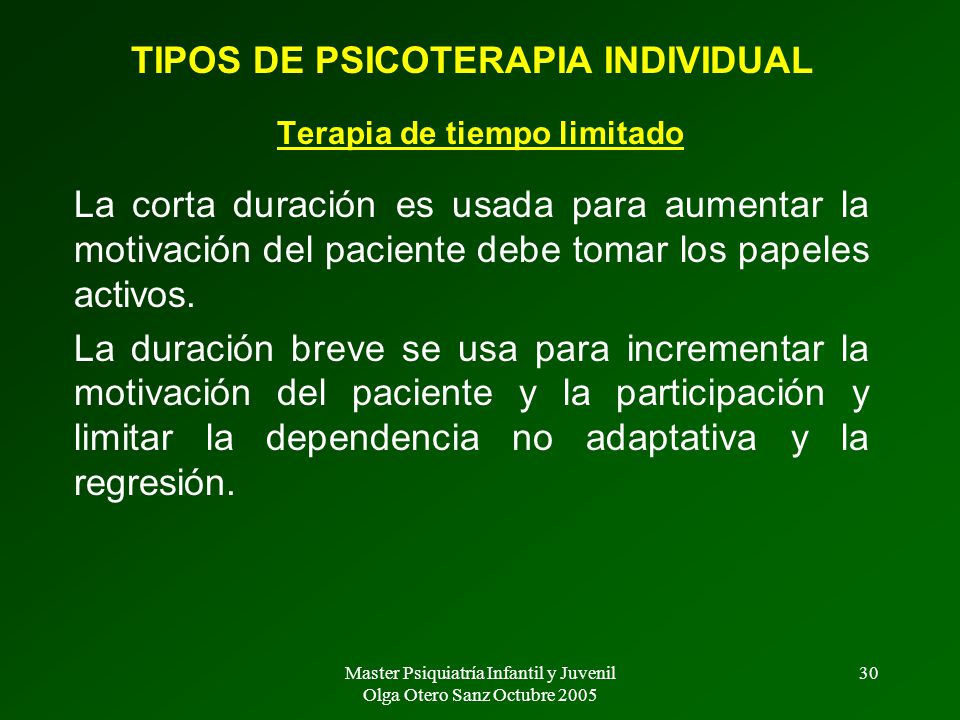 TIPOS DE PSICOTERAPIA INDIVIDUAL

Terapia de tiempo limitado

La corta duración es usada para aumentar la motivación del paciente debe tomar los papeles activos.

La duración breve se usa para incrementar la motivación del paciente y la participación y limitar la dependencia no adaptativa y la regresión.

Master Psiquiatría Infantil y Juvenil
Olga Otero Sanz Octubre 2005

30